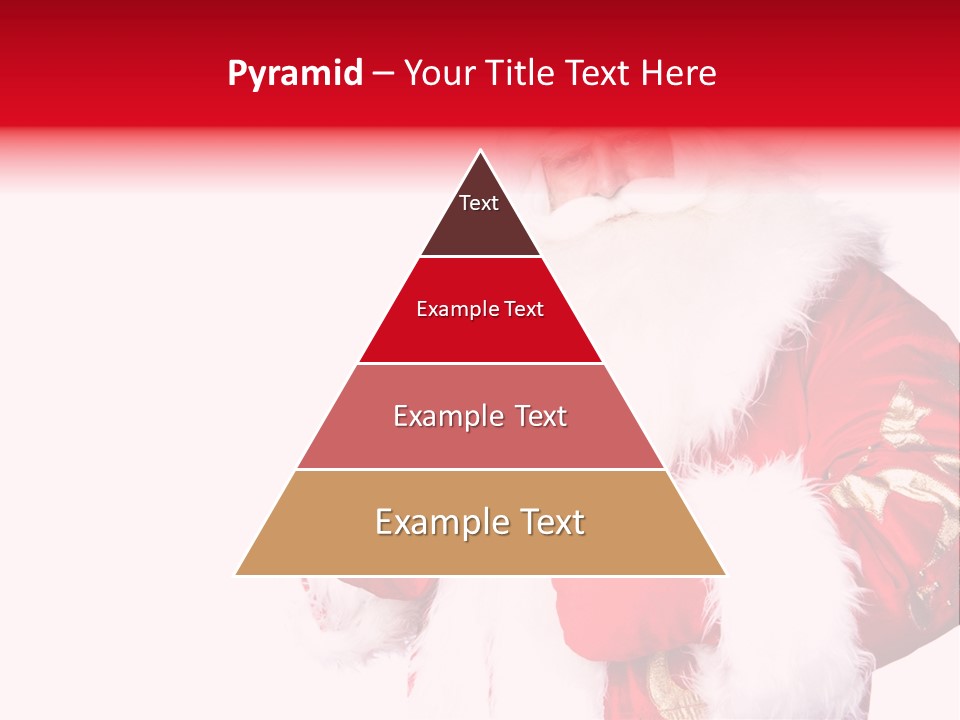 Pyramid – Your Title Text Here

Text

Example Text

Example Text

Example Text